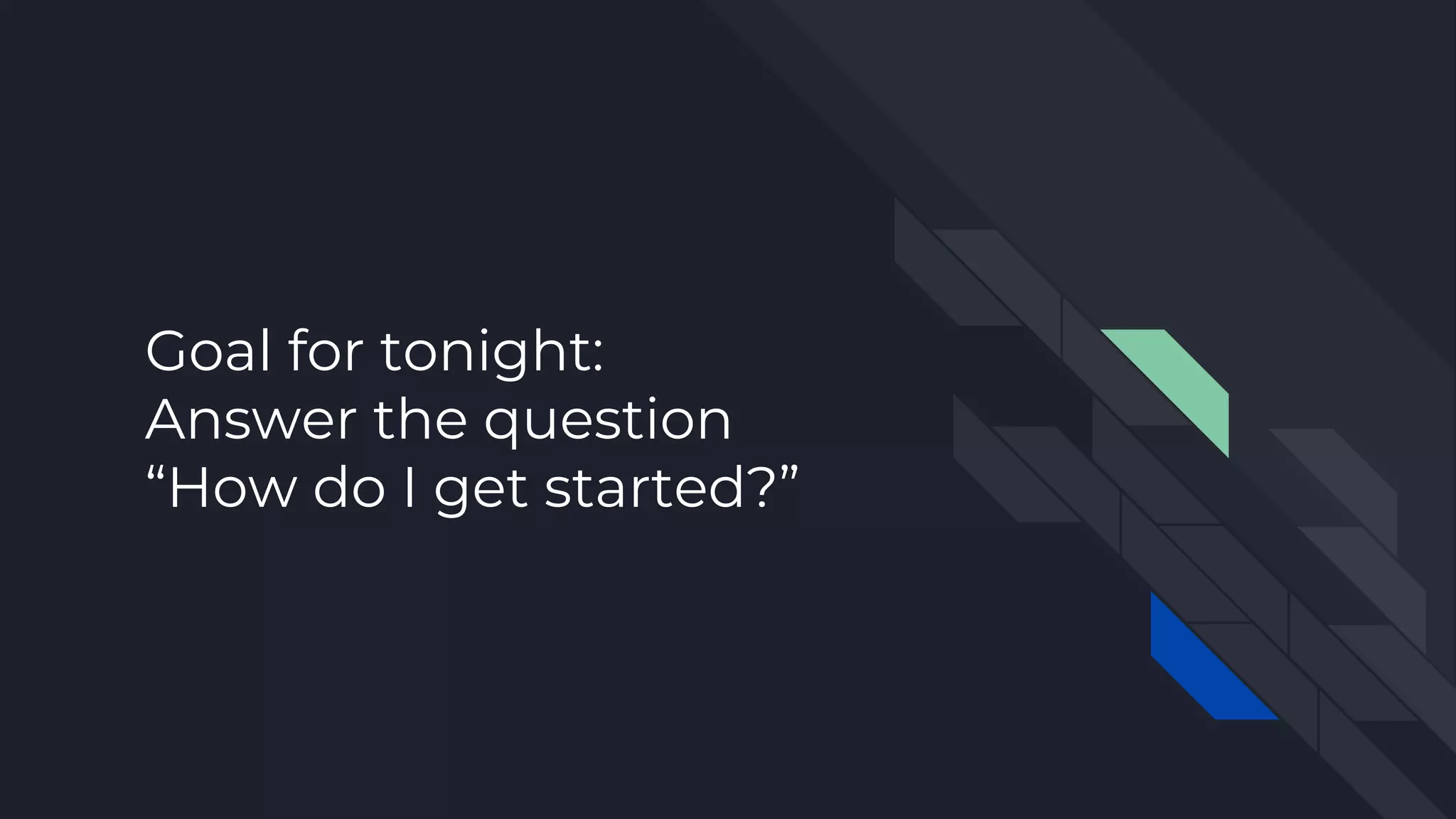 Goal for tonight:
Answer the question
“How do I get started?”